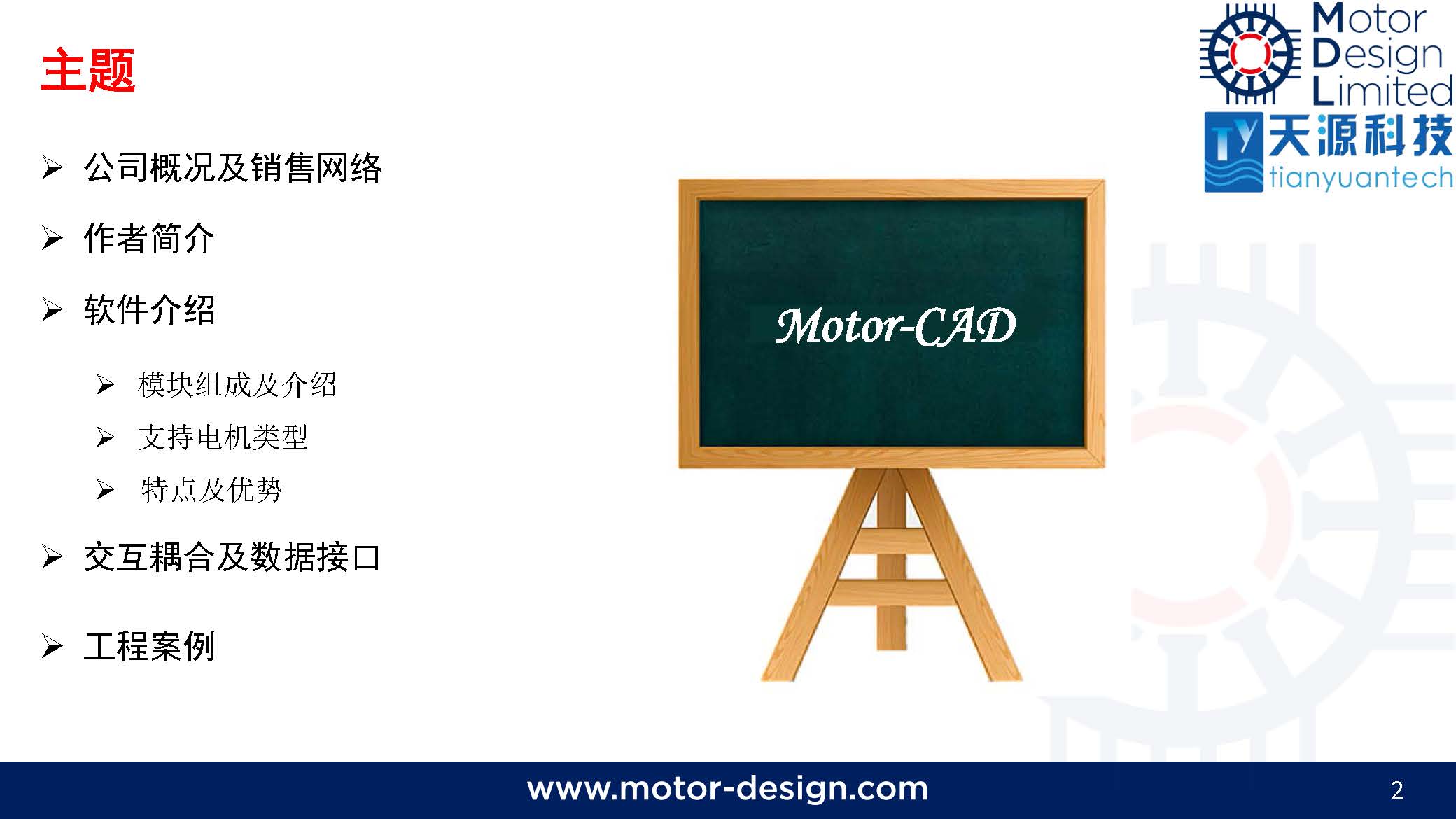 主题

Motor Design Limited
TY 天源科技 tianyuantech

➢ 公司概况及销售网络

➢ 作者简介

➢ 软件介绍

➢ 模块组成及介绍

➢ 支持电机类型

➢ 特点及优势

➢ 交互耦合及数据接口

➢ 工程案例

Motor-CAD

www.motor-design.com

2